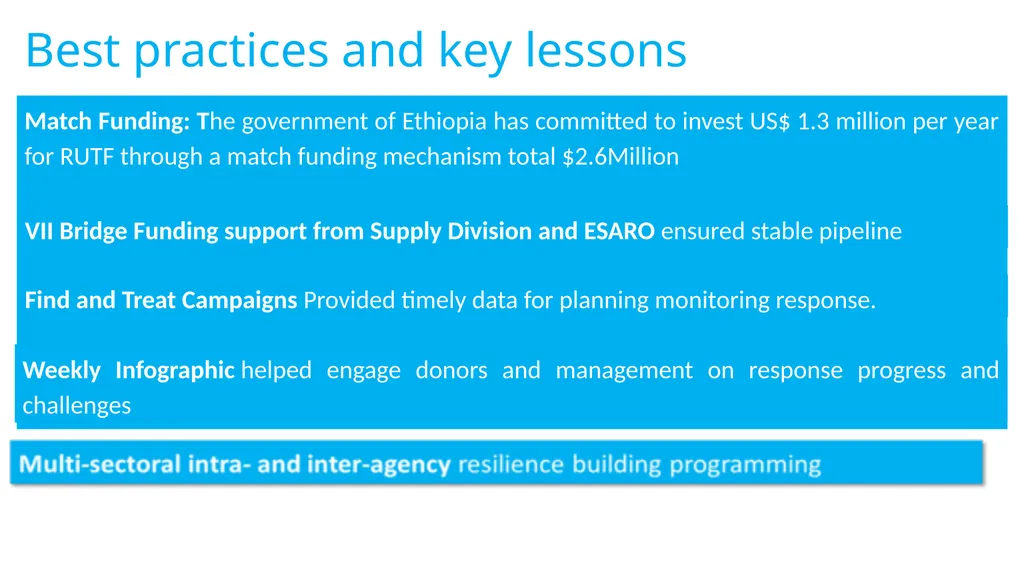 Best practices and key lessons

Match Funding: The government of Ethiopia has committed to invest US$ 1.3 million per year for RUTF through a match funding mechanism total $2.6Million

VII Bridge Funding support from Supply Division and ESARO ensured stable pipeline

Find and Treat Campaigns Provided timely data for planning monitoring response.

Weekly Infographic helped engage donors and management on response progress and challenges

Multi-sectoral intra- and inter-agency resilience building programming